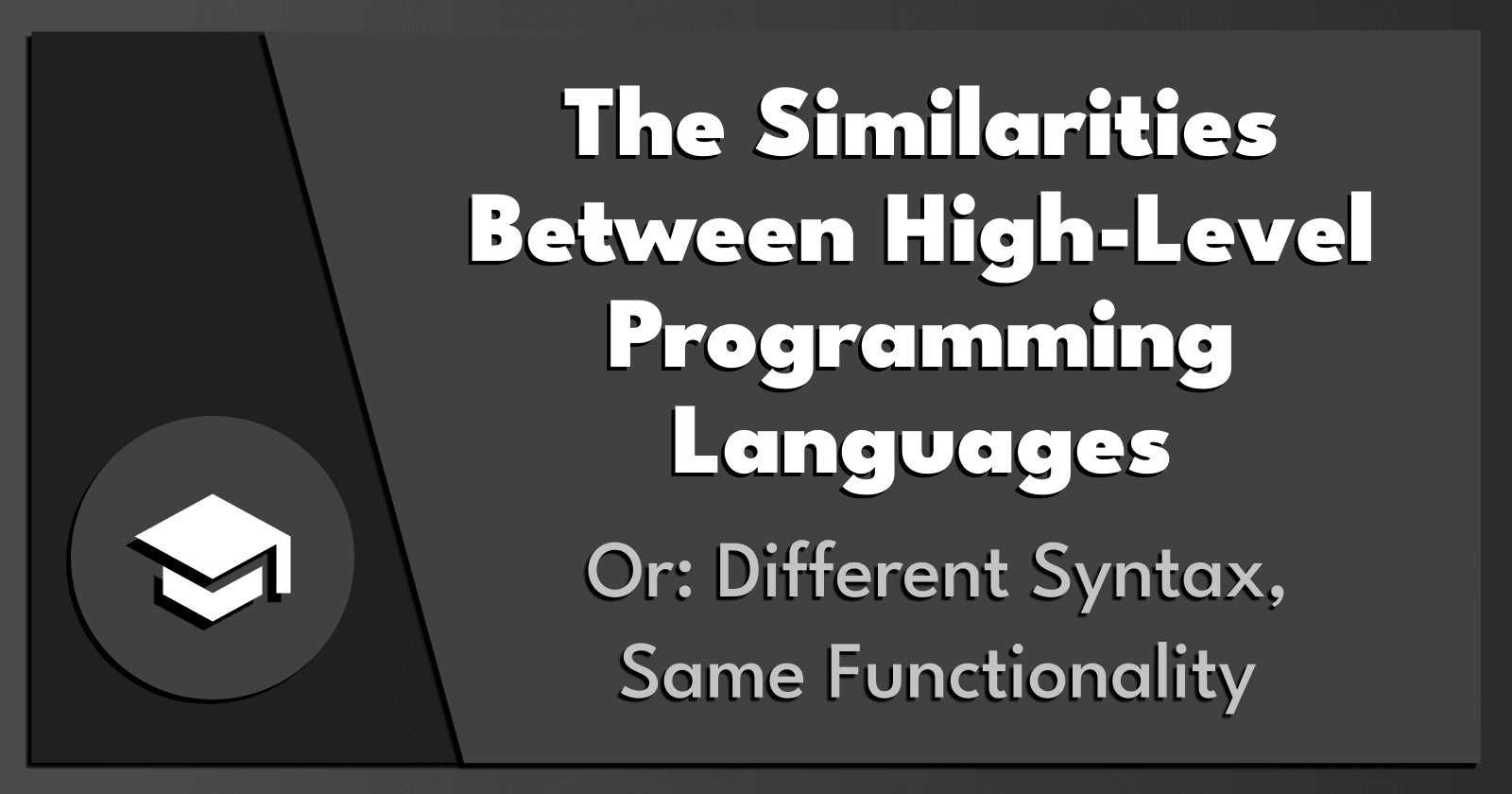 The Similarities Between High-Level Programming Languages

Or: Different Syntax, Same Functionality